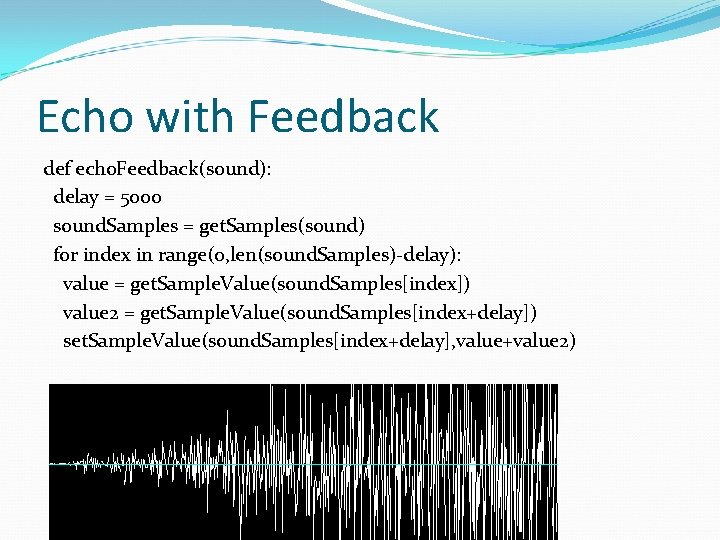 Echo with Feedback

def echoFeedback(sound):
  delay = 5000
  soundSamples = getSamples(sound)
  for index in range(0,len(soundSamples)-delay):
    value = getSampleValue(soundSamples[index])
    value2 = getSampleValue(soundSamples[index+delay])
    setSampleValue(soundSamples[index+delay],value+value2)